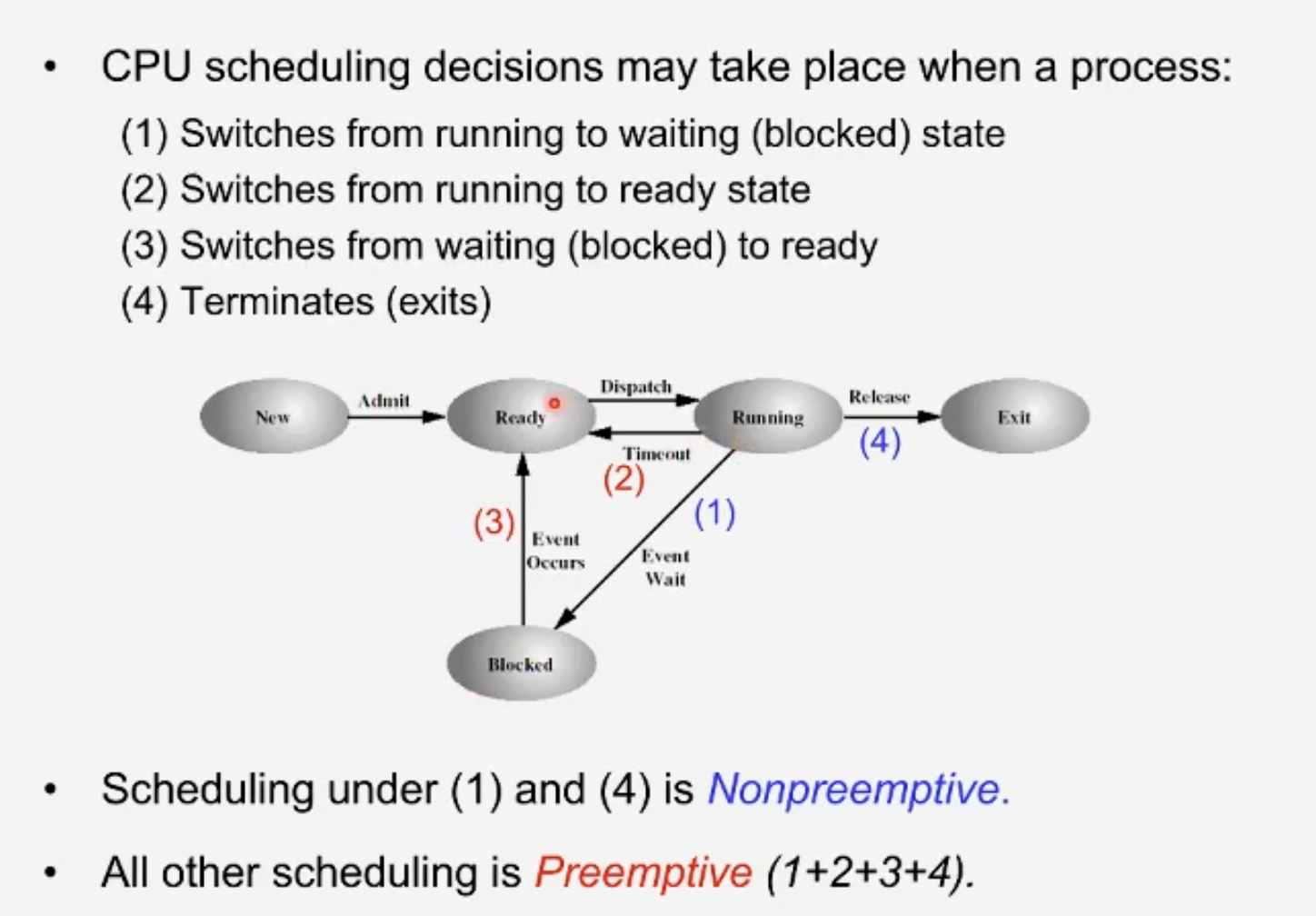 • CPU scheduling decisions may take place when a process:

(1) Switches from running to waiting (blocked) state
(2) Switches from running to ready state
(3) Switches from waiting (blocked) to ready
(4) Terminates (exits)

New
Admit
Ready
Dispatch
Running
Release
Exit
(4)
Timeout
(2)
(1)
(3)
Event Occurs
Event Wait
Blocked

• Scheduling under (1) and (4) is Nonpreemptive.

• All other scheduling is Preemptive (1+2+3+4).